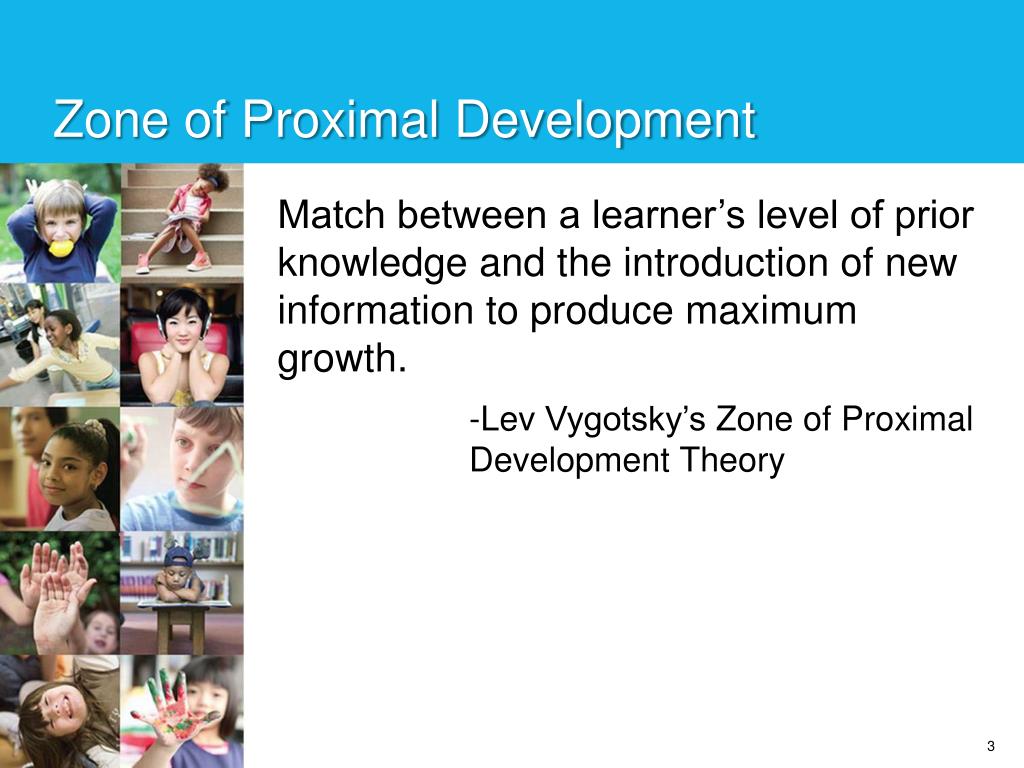 Zone of Proximal Development

Match between a learner’s level of prior knowledge and the introduction of new information to produce maximum growth.

-Lev Vygotsky’s Zone of Proximal Development Theory

3